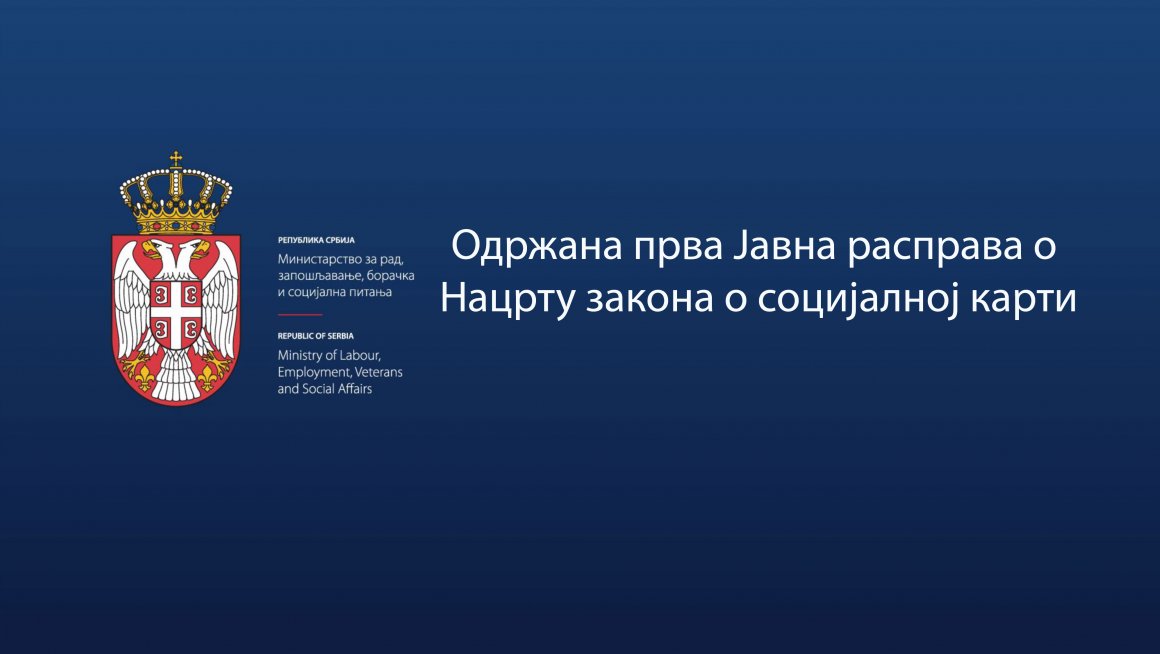 РЕПУБЛИКА СРБИЈА
Министарство за рад, запошљавање, борачка и социјална питања

REPUBLIC OF SERBIA
Ministry of Labour, Employment, Veterans and Social Affairs

Одржана прва Јавна расправа о Нацрту закона о социјалној карти